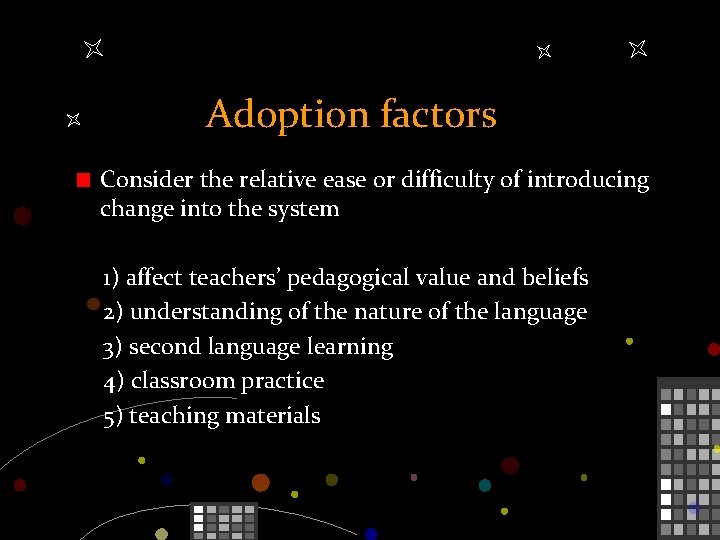 Adoption factors

Consider the relative ease or difficulty of introducing change into the system

1) affect teachers' pedagogical value and beliefs
2) understanding of the nature of the language
3) second language learning
4) classroom practice
5) teaching materials